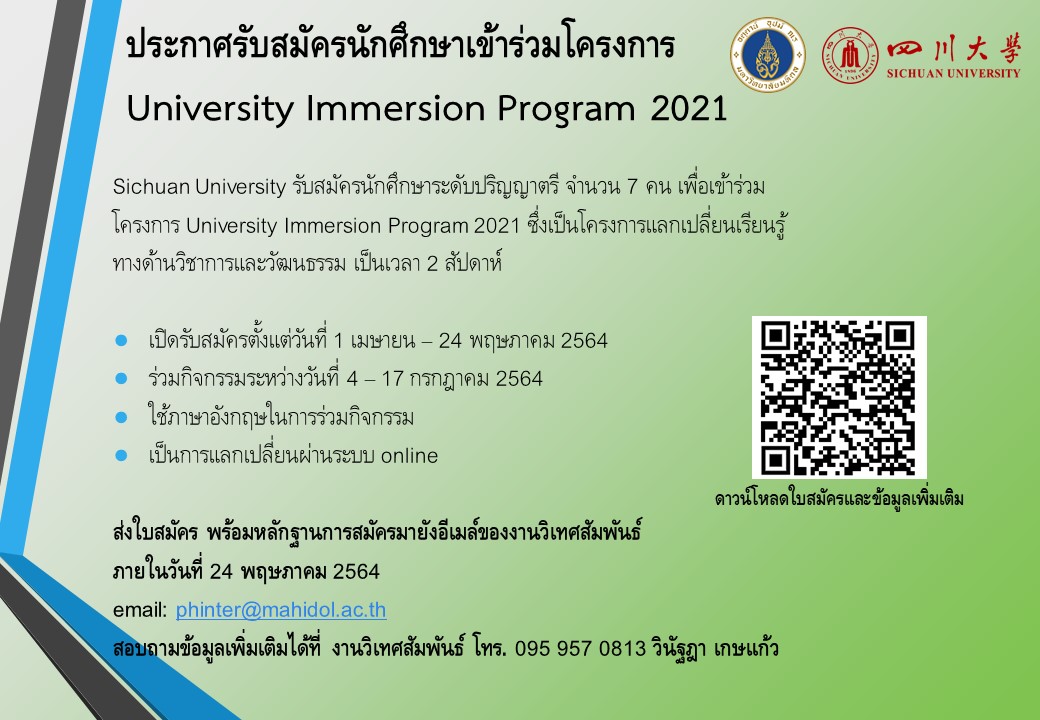 ประกาศรับสมัครนักศึกษาเข้าร่วมโครงการ

University Immersion Program 2021

四川大學
SICHUAN UNIVERSITY

Sichuan University รับสมัครนักศึกษาระดับปริญญาตรี จำนวน 7 คน เพื่อเข้าร่วมโครงการ University Immersion Program 2021 ซึ่งเป็นโครงการแลกเปลี่ยนเรียนรู้ทางด้านวิชาการและวัฒนธรรม เป็นเวลา 2 สัปดาห์

• เปิดรับสมัครตั้งแต่วันที่ 1 เมษายน – 24 พฤษภาคม 2564
• ร่วมกิจกรรมระหว่างวันที่ 4 – 17 กรกฎาคม 2564
• ใช้ภาษาอังกฤษในการร่วมกิจกรรม
• เป็นการแลกเปลี่ยนผ่านระบบ online

ดาวน์โหลดใบสมัครและข้อมูลเพิ่มเติม

ส่งใบสมัคร พร้อมหลักฐานการสมัครมายังอีเมล์ของงานวิเทศสัมพันธ์
ภายในวันที่ 24 พฤษภาคม 2564
email: phinter@mahidol.ac.th
สอบถามข้อมูลเพิ่มเติมได้ที่ งานวิเทศสัมพันธ์ โทร. 095 957 0813 วินัฐฎา เกษแก้ว